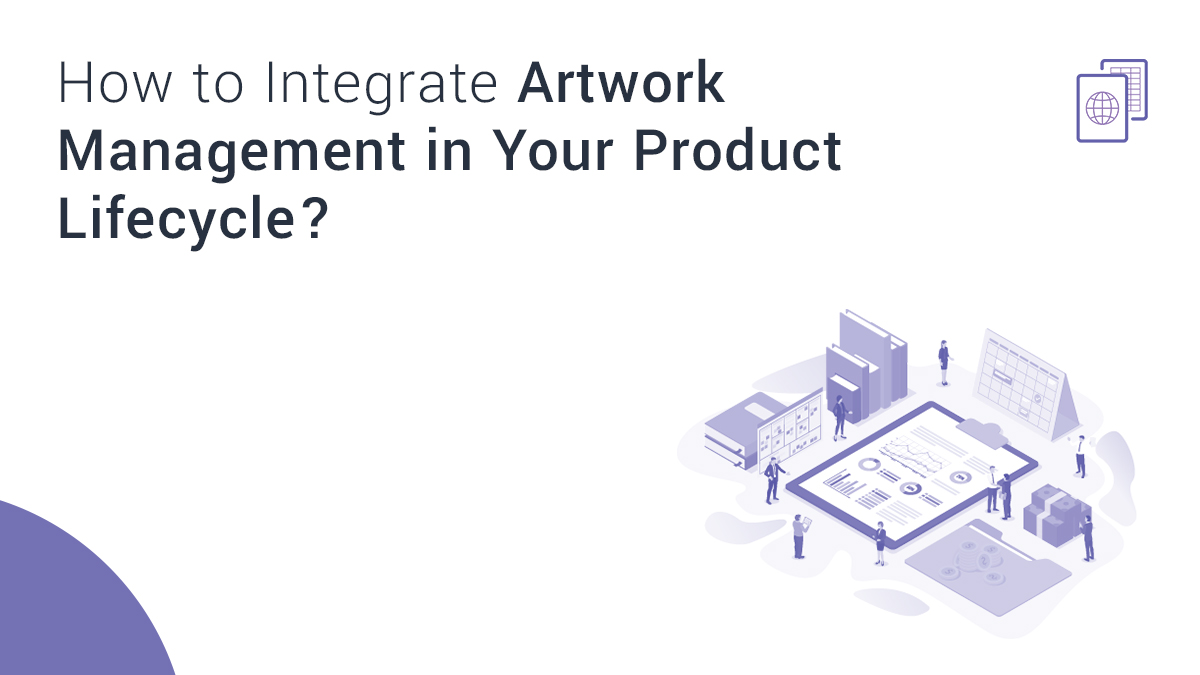 How to Integrate Artwork Management in Your Product Lifecycle?